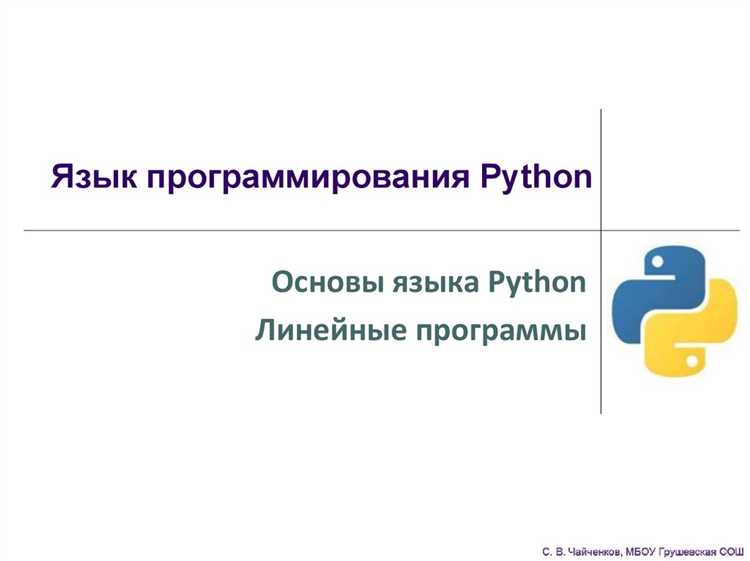 Язык программирования Python

Основы языка Python

Линейные программы

С. В. Чайченков, МБОУ Грушевская СОШ